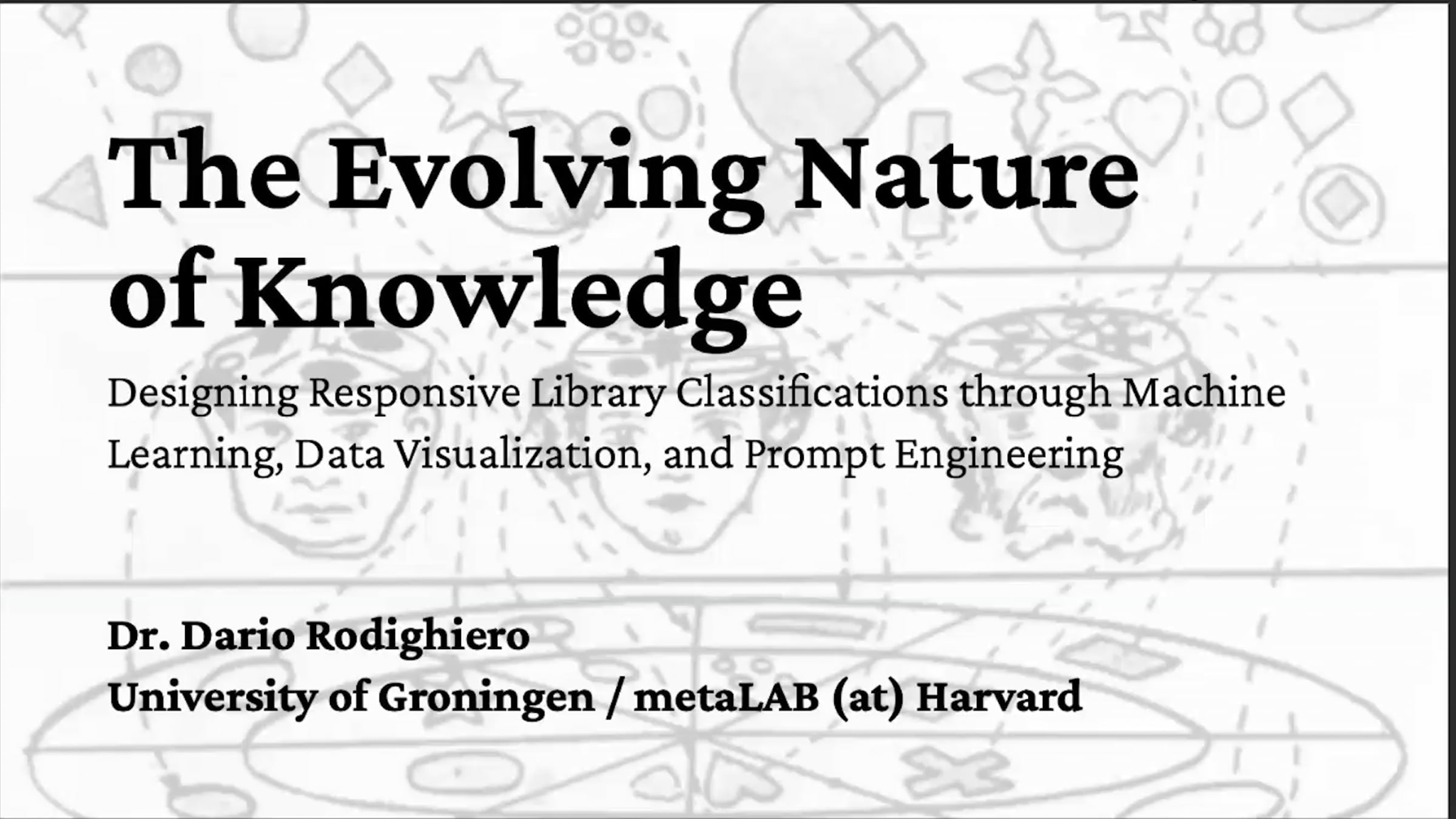 The Evolving Nature of Knowledge

Designing Responsive Library Classifications through Machine Learning, Data Visualization, and Prompt Engineering

Dr. Dario Rodighiero
University of Groningen / metaLAB (at) Harvard